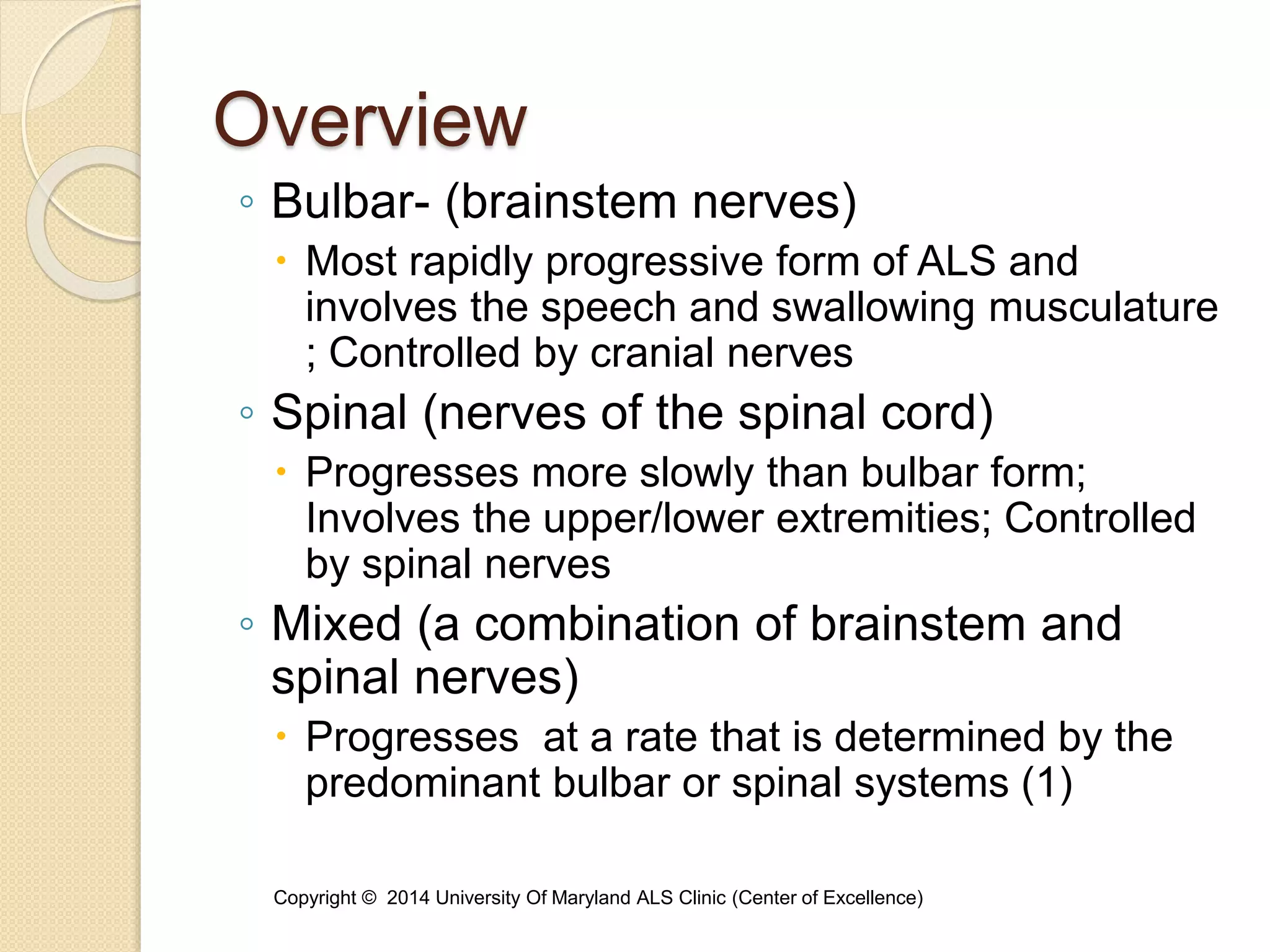 Overview

◦ Bulbar- (brainstem nerves)

• Most rapidly progressive form of ALS and involves the speech and swallowing musculature ; Controlled by cranial nerves

◦ Spinal (nerves of the spinal cord)

• Progresses more slowly than bulbar form; Involves the upper/lower extremities; Controlled by spinal nerves

◦ Mixed (a combination of brainstem and spinal nerves)

• Progresses at a rate that is determined by the predominant bulbar or spinal systems (1)

Copyright © 2014 University Of Maryland ALS Clinic (Center of Excellence)